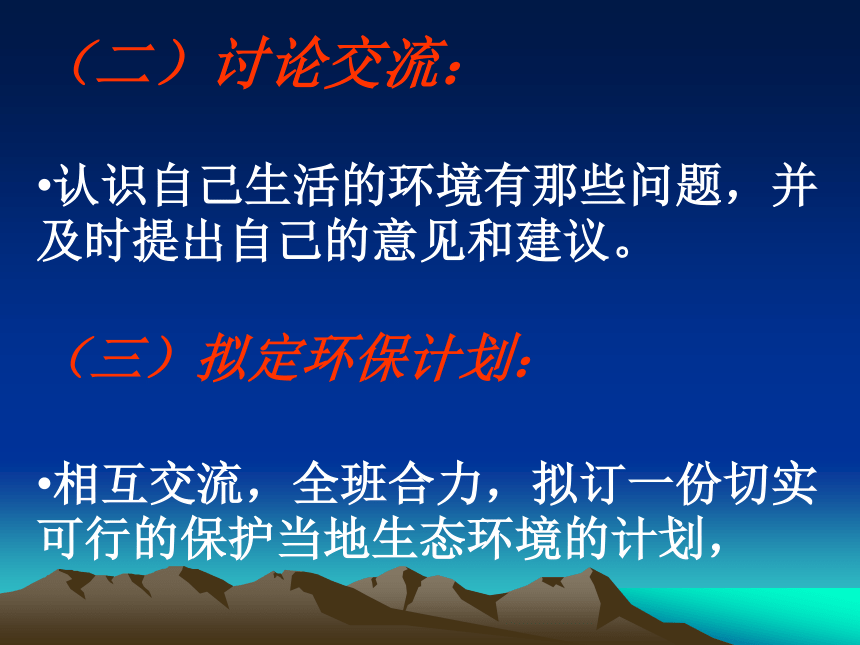 （二）讨论交流：

•认识自己生活的环境有那些问题，并及时提出自己的意见和建议。

（三）拟定环保计划：

•相互交流，全班合力，拟订一份切实可行的保护当地生态环境的计划，